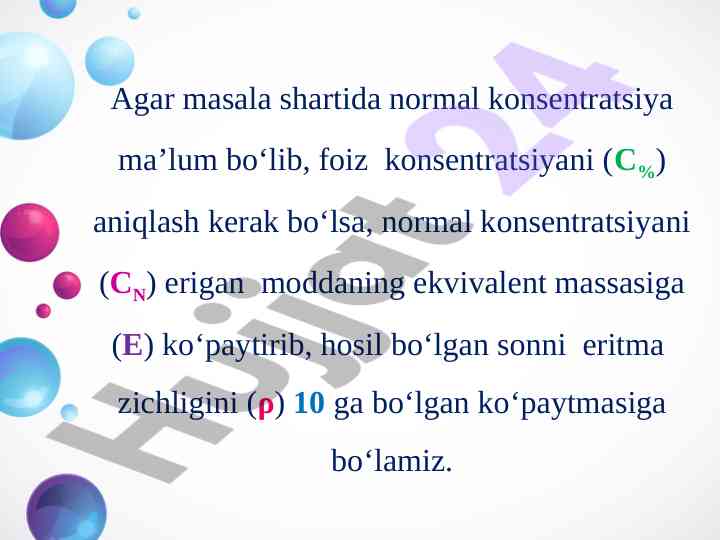 Agar masala shartida normal konsentratsiya ma’lum bo‘lib, foiz konsentratsiyani ($C_{\%}$) aniqlash kerak bo‘lsa, normal konsentratsiyani ($C_N$) erigan moddaning ekvivalent massasiga (E) ko‘paytirib, hosil bo‘lgan sonni eritma zichligini ($\rho$) 10 ga bo‘lgan ko‘paytmasiga bo‘lamiz.

Hujjat 24